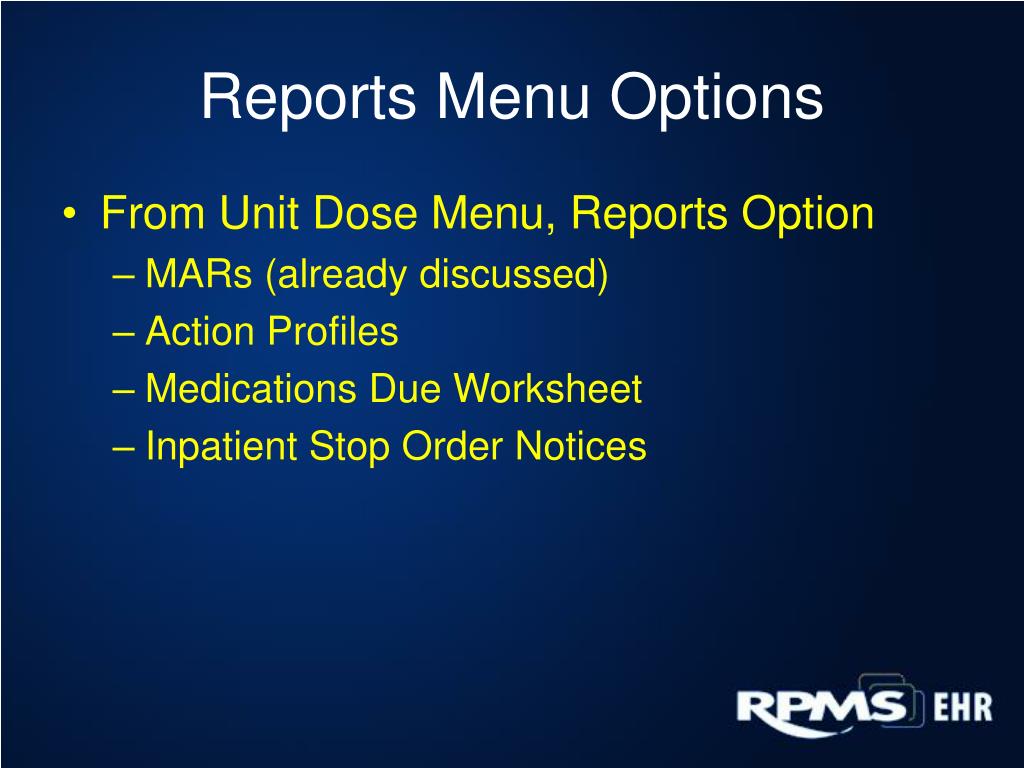 Reports Menu Options

• From Unit Dose Menu, Reports Option
  – MARs (already discussed)
  – Action Profiles
  – Medications Due Worksheet
  – Inpatient Stop Order Notices

RPMS EHR